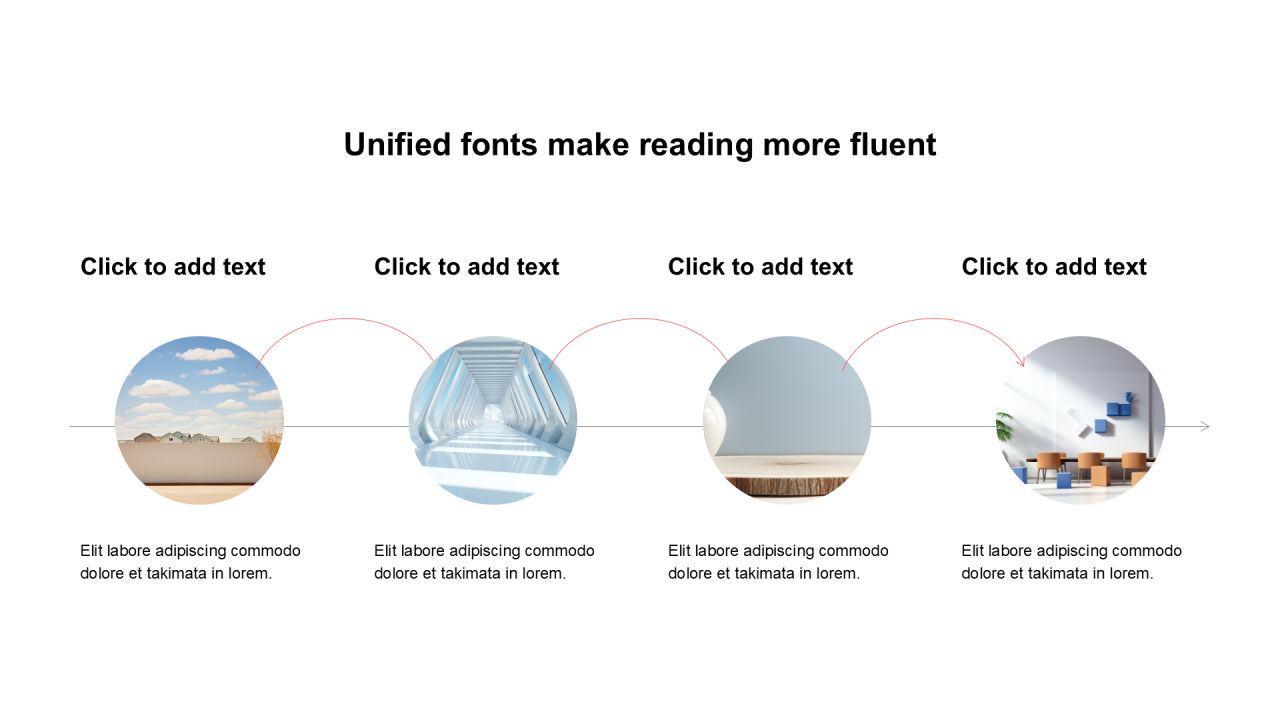 Unified fonts make reading more fluent

Click to add text

Elit labore adipiscing commodo dolore et takimata in lorem.

Click to add text

Elit labore adipiscing commodo dolore et takimata in lorem.

Click to add text

Elit labore adipiscing commodo dolore et takimata in lorem.

Click to add text

Elit labore adipiscing commodo dolore et takimata in lorem.